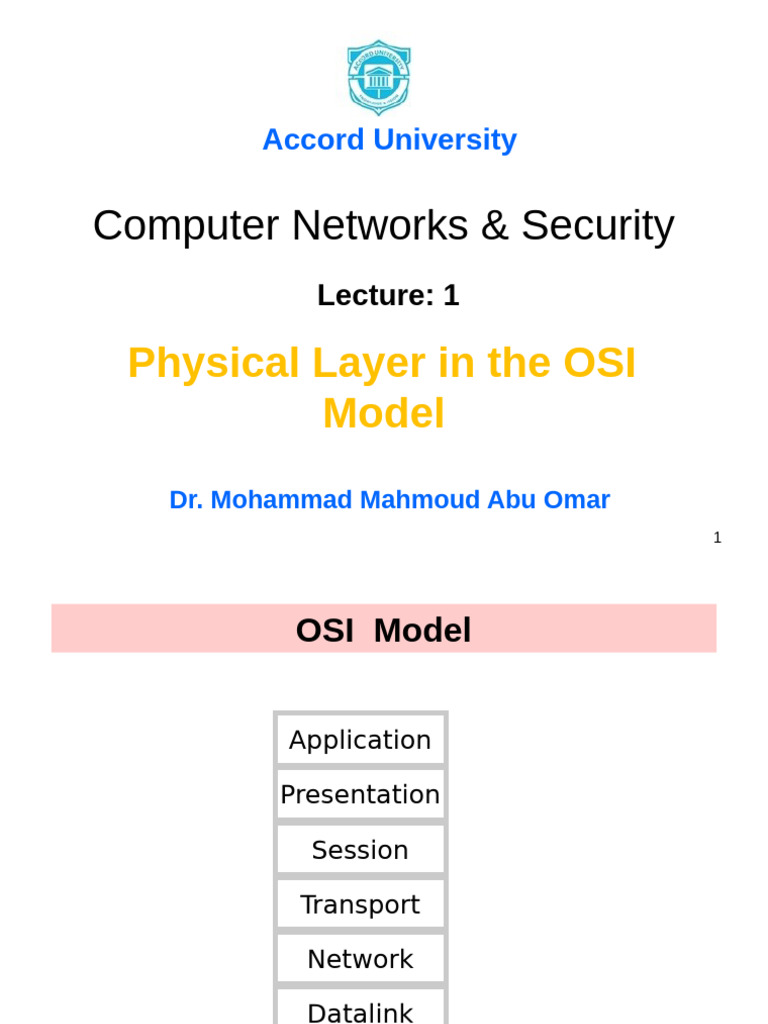 ACCORD UNIVERSITY

Accord University

Computer Networks & Security

Lecture: 1

Physical Layer in the OSI Model

Dr. Mohammad Mahmoud Abu Omar

1

OSI Model

Application

Presentation

Session

Transport

Network

Datalink